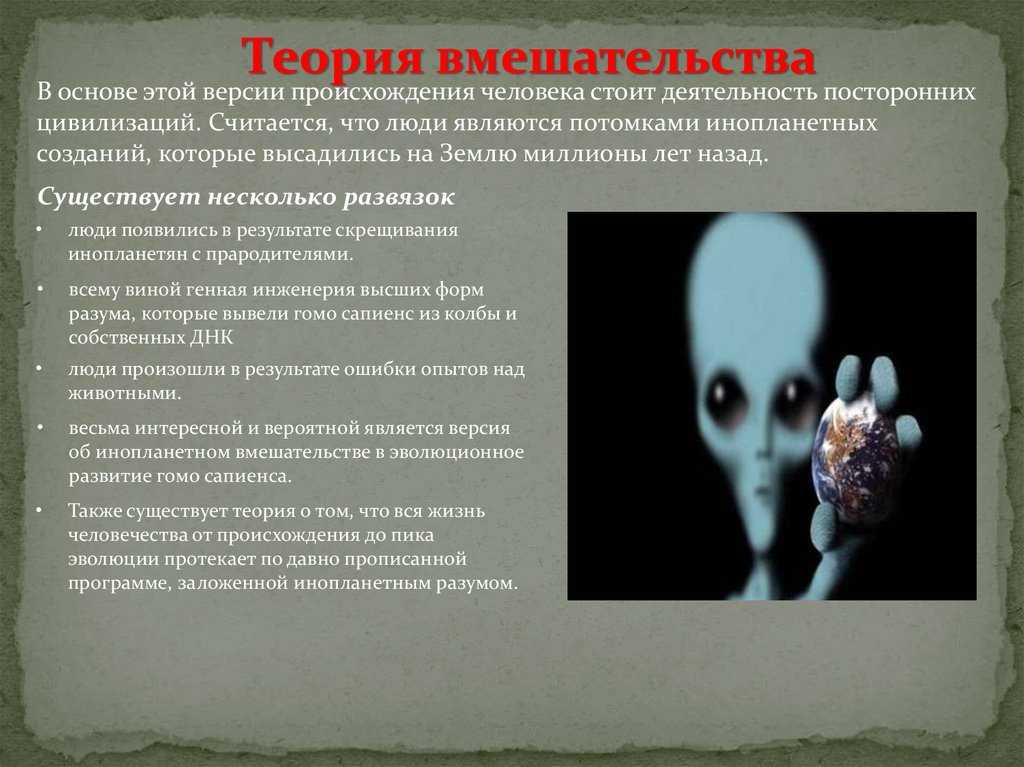 Теория вмешательства

В основе этой версии происхождения человека стоит деятельность посторонних цивилизаций. Считается, что люди являются потомками инопланетных созданий, которые высадились на Землю миллионы лет назад.

Существует несколько развязок

• люди появились в результате скрещивания инопланетян с прародителями.

• всему виной генная инженерия высших форм разума, которые вывели гомо сапиенс из колбы и собственных ДНК

• люди произошли в результате ошибки опытов над животными.

• весьма интересной и вероятной является версия об инопланетном вмешательстве в эволюционное развитие гомо сапиенса.

• Также существует теория о том, что вся жизнь человечества от происхождения до пика эволюции протекает по давно прописанной программе, заложенной инопланетным разумом.